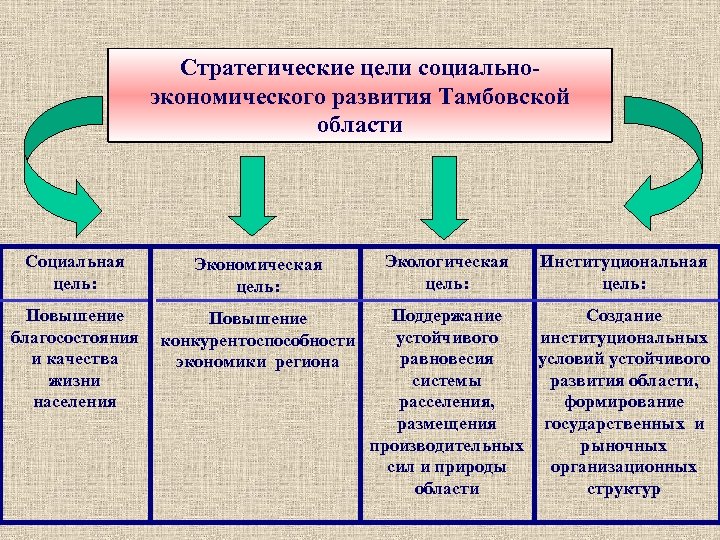 Стратегические цели социально-экономического развития Тамбовской области

| Социальная цель: | Экономическая цель: | Экологическая цель: | Институциональная цель: |
|---|---|---|---|
| Повышение благосостояния и качества жизни населения | Повышение конкурентоспособности экономики региона | Поддержание устойчивого равновесия системы расселения, размещения производительных сил и природы области | Создание институциональных условий устойчивого развития области, формирование государственных и рыночных организационных структур |